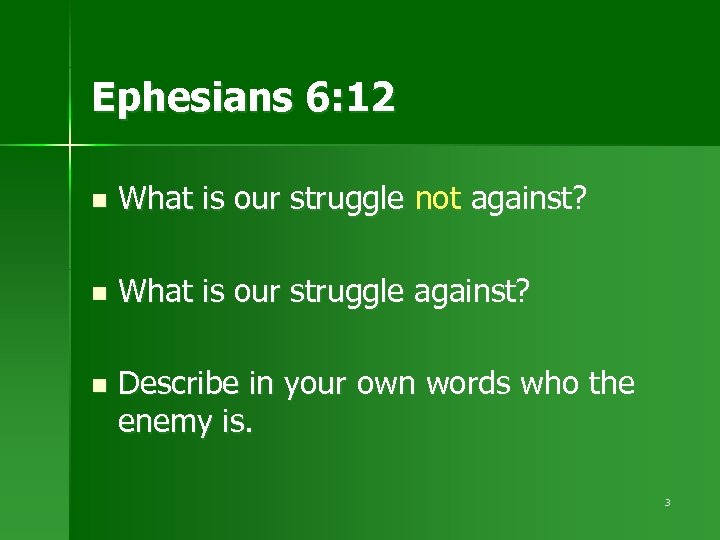 Ephesians 6:12

- What is our struggle not against?

- What is our struggle against?

- Describe in your own words who the enemy is.

3